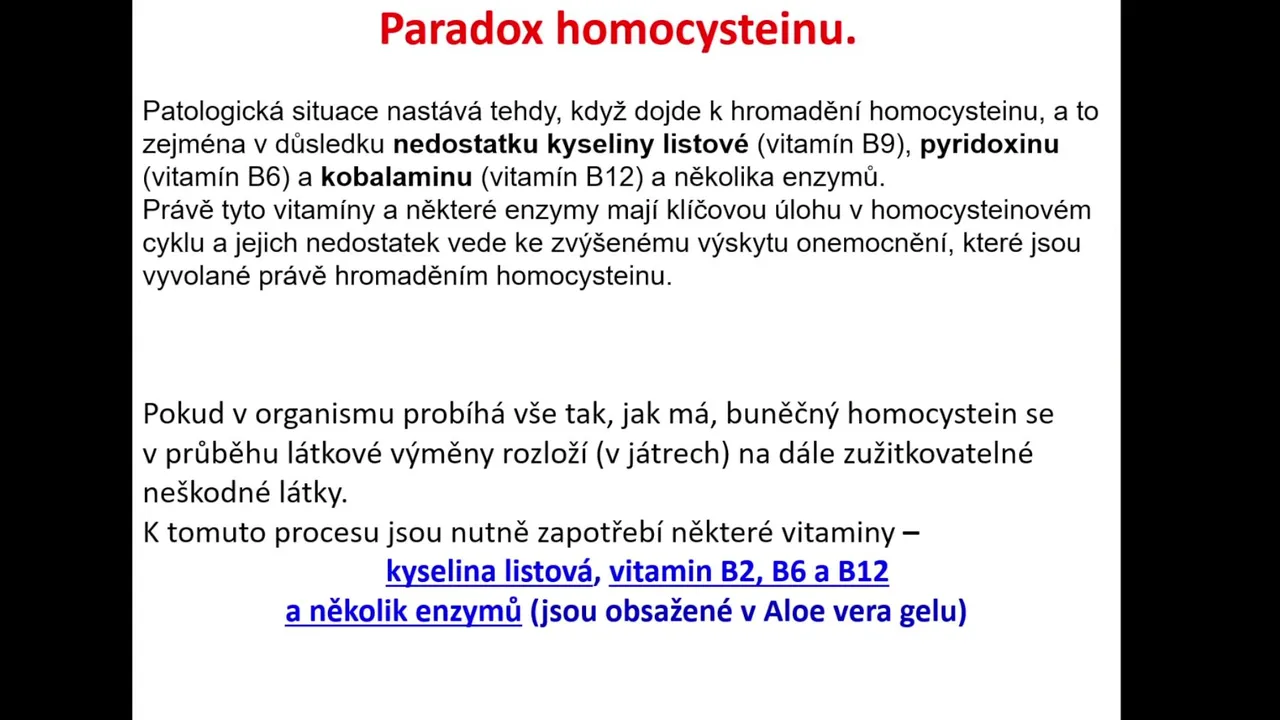 Paradox homocysteinu.

Patologická situace nastává tehdy, když dojde k hromadění homocysteinu, a to zejména v důsledku nedostatku kyseliny listové (vitamín B9), pyridoxinu (vitamín B6) a kobalaminu (vitamín B12) a několika enzymů.
Právě tyto vitamíny a některé enzymy mají klíčovou úlohu v homocysteinovém cyklu a jejich nedostatek vede ke zvýšenému výskytu onemocnění, které jsou vyvolané právě hromaděním homocysteinu.

Pokud v organismu probíhá vše tak, jak má, buněčný homocystein se v průběhu látkové výměny rozloží (v játrech) na dále zužitkovatelné neškodné látky.
K tomuto procesu jsou nutně zapotřebí některé vitaminy –
kyselina listová, vitamin B2, B6 a B12
a několik enzymů (jsou obsažené v Aloe vera gelu)